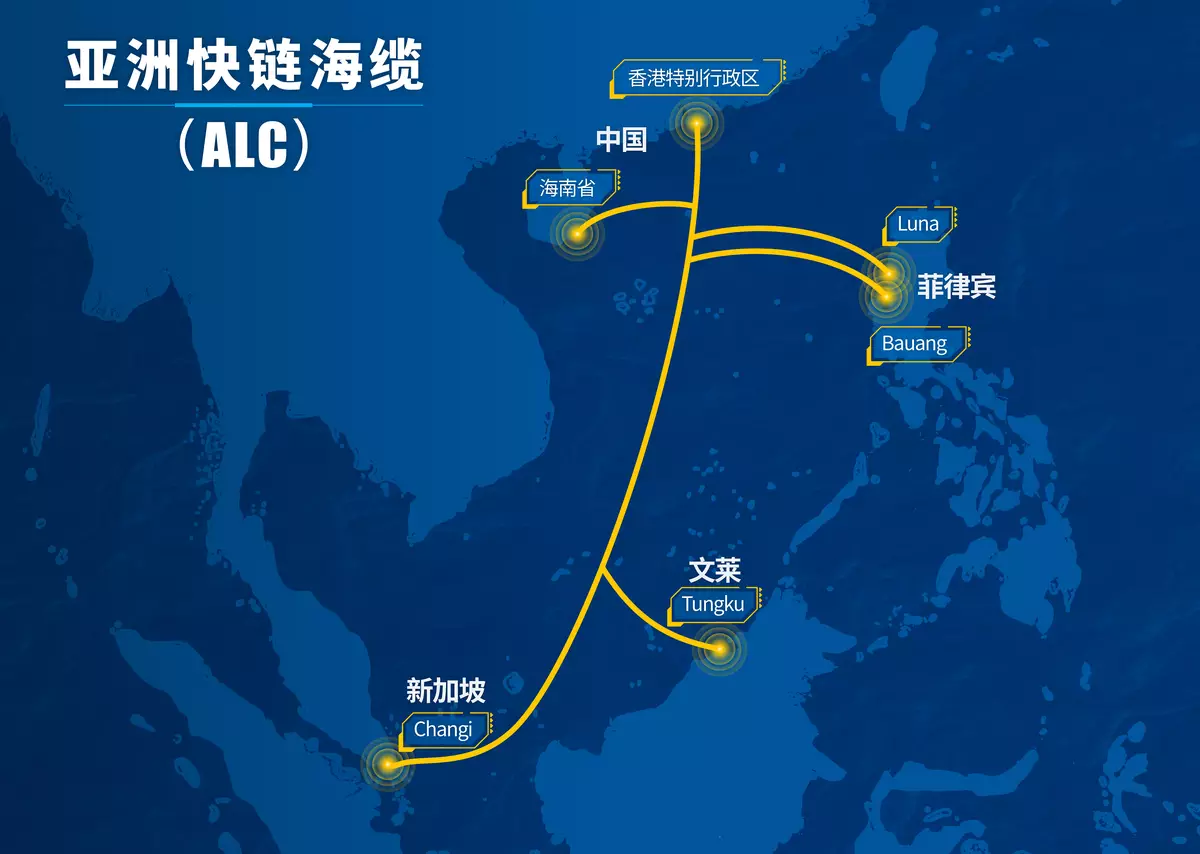 亚洲快链海缆
（ALC）

香港特别行政区

中国

海南省

Luna

菲律宾

Bauang

文莱

Tungku

新加坡

Changi